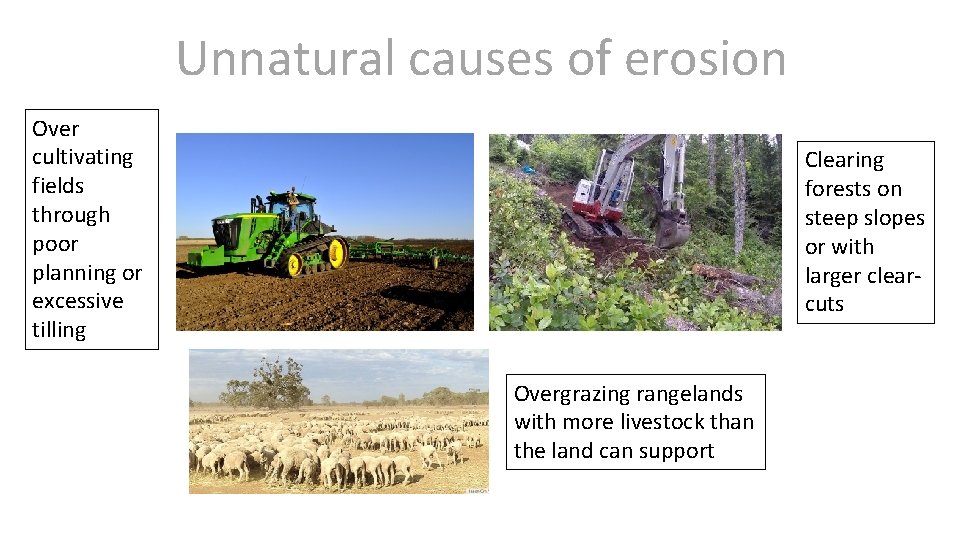 Unnatural causes of erosion

Over cultivating fields through poor planning or excessive tilling

Clearing forests on steep slopes or with larger clear-cuts

Overgrazing rangelands with more livestock than the land can support